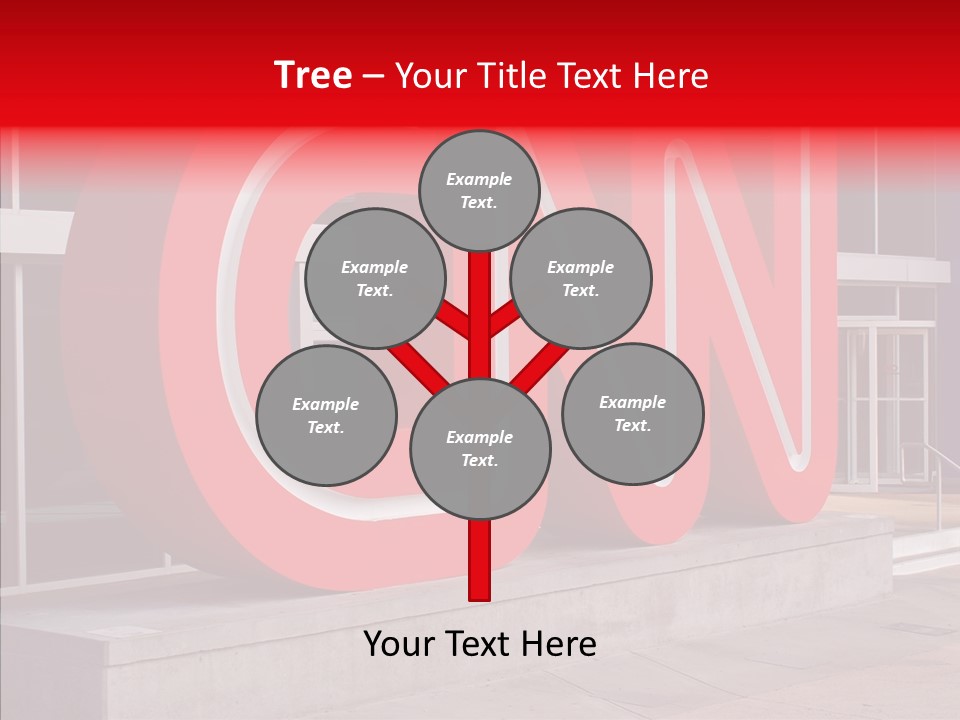 Tree – Your Title Text Here

Example Text.

Example Text.

Example Text.

Example Text.

Example Text.

Example Text.

Your Text Here